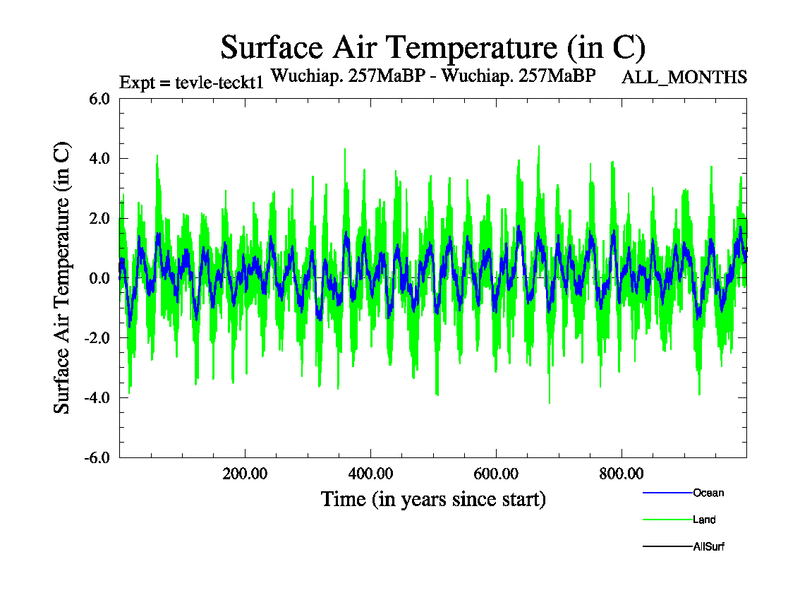 Surface Air Temperature (in C)

Expt = tevle-teckt1 Wuchiap. 257MaBP - Wuchiap. 257MaBP ALL_MONTHS

Surface Air Temperature (in C)

6.0
4.0
2.0
0.0
-2.0
-4.0
-6.0

200.00 400.00 600.00 800.00

Time (in years since start)

Ocean
Land
AllSurf